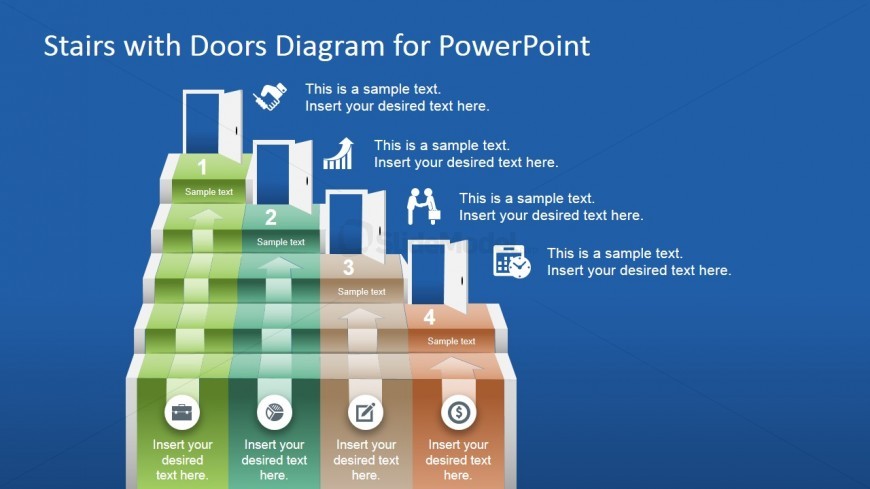 Stairs with Doors Diagram for PowerPoint

This is a sample text.
Insert your desired text here.

This is a sample text.
Insert your desired text here.

This is a sample text.
Insert your desired text here.

This is a sample text.
Insert your desired text here.

1
Sample text

2
Sample text

3
Sample text

4
Sample text

Insert your desired text here.

Insert your desired text here.

Insert your desired text here.

Insert your desired text here.